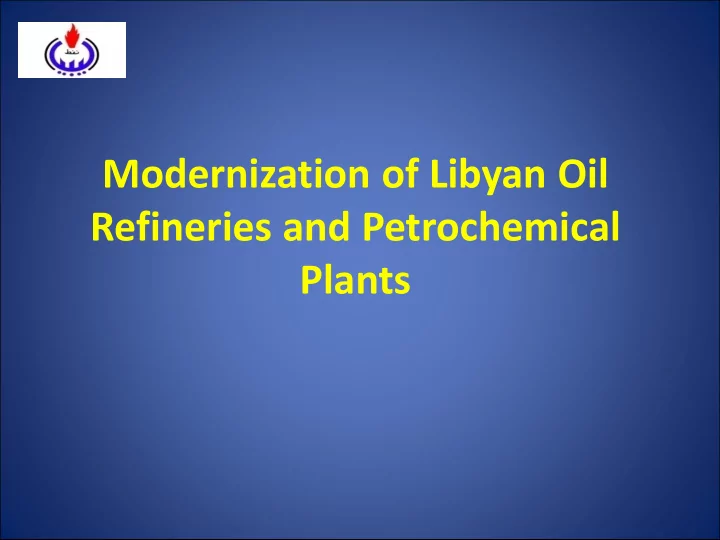 Modernization of Libyan Oil Refineries and Petrochemical Plants